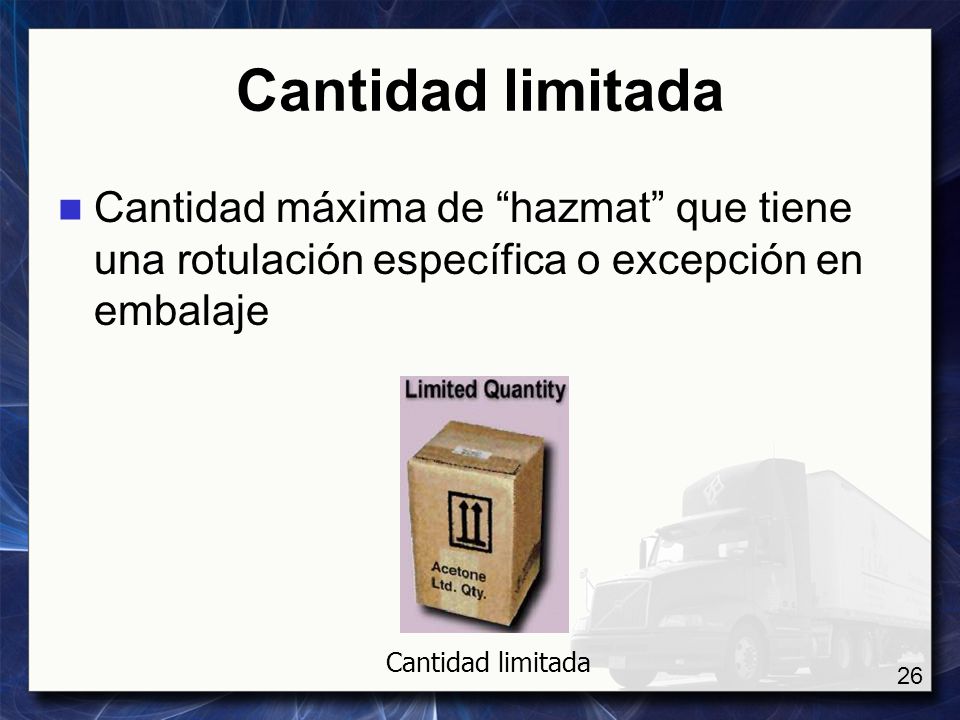 Cantidad limitada

Cantidad máxima de “hazmat” que tiene una rotulación específica o excepción en embalaje

Limited Quantity

Acetone
Ltd. Qty.

Cantidad limitada

26